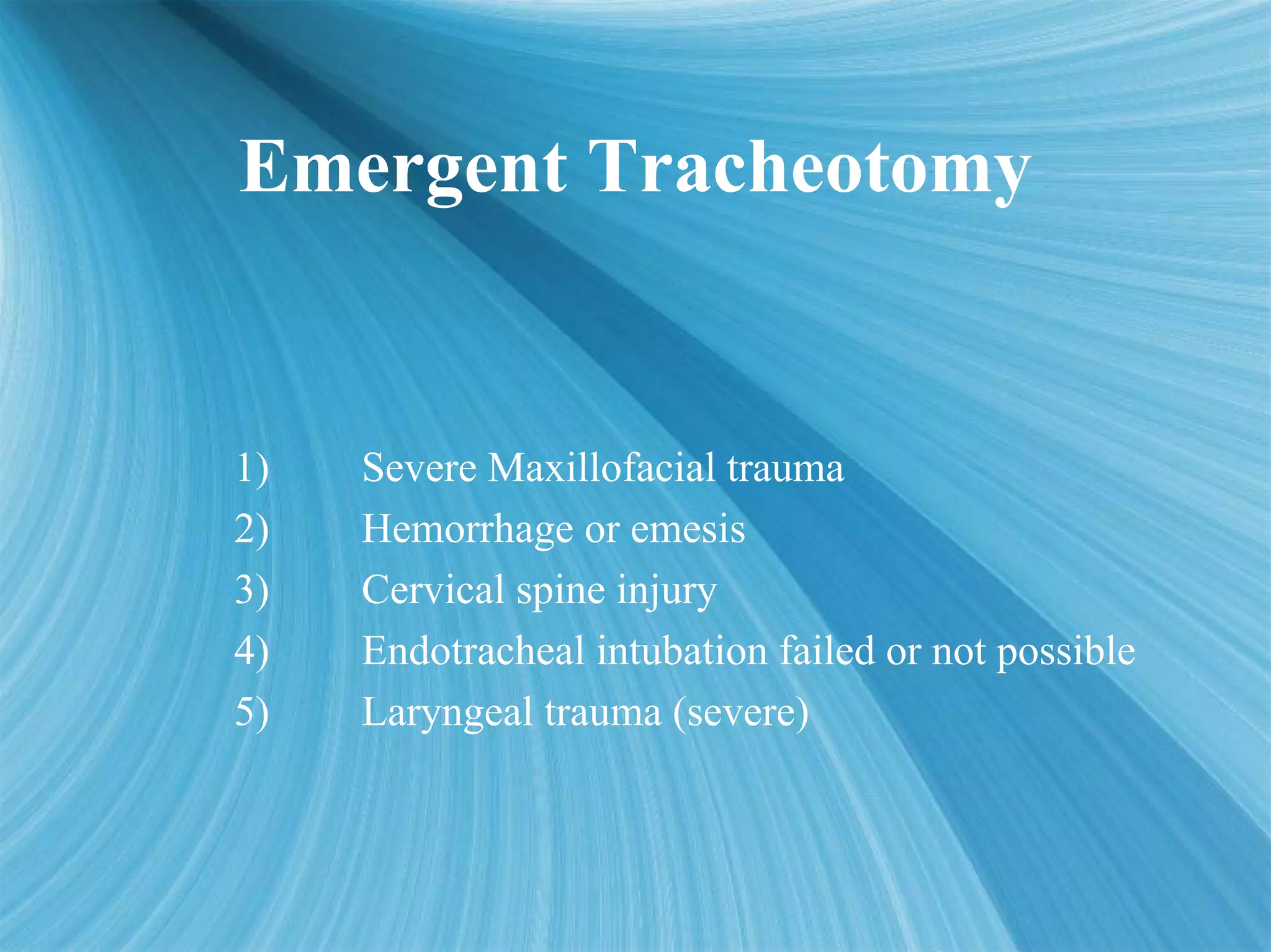 Emergent Tracheotomy

1) Severe Maxillofacial trauma
2) Hemorrhage or emesis
3) Cervical spine injury
4) Endotracheal intubation failed or not possible
5) Laryngeal trauma (severe)